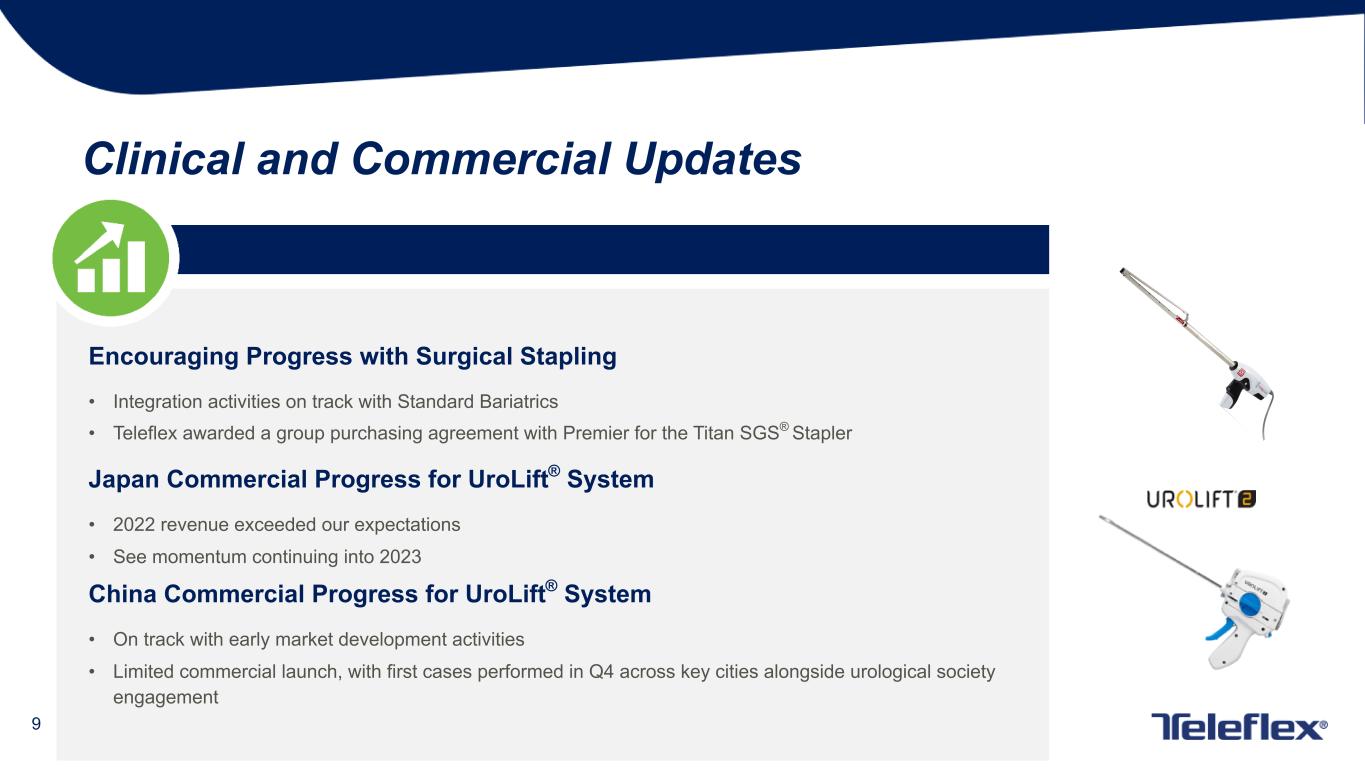 Clinical and Commercial Updates

Encouraging Progress with Surgical Stapling

• Integration activities on track with Standard Bariatrics
• Teleflex awarded a group purchasing agreement with Premier for the Titan SGS® Stapler

Japan Commercial Progress for UroLift® System

• 2022 revenue exceeded our expectations
• See momentum continuing into 2023

China Commercial Progress for UroLift® System

• On track with early market development activities
• Limited commercial launch, with first cases performed in Q4 across key cities alongside urological society engagement

UROLIFT 2

9

Teleflex®